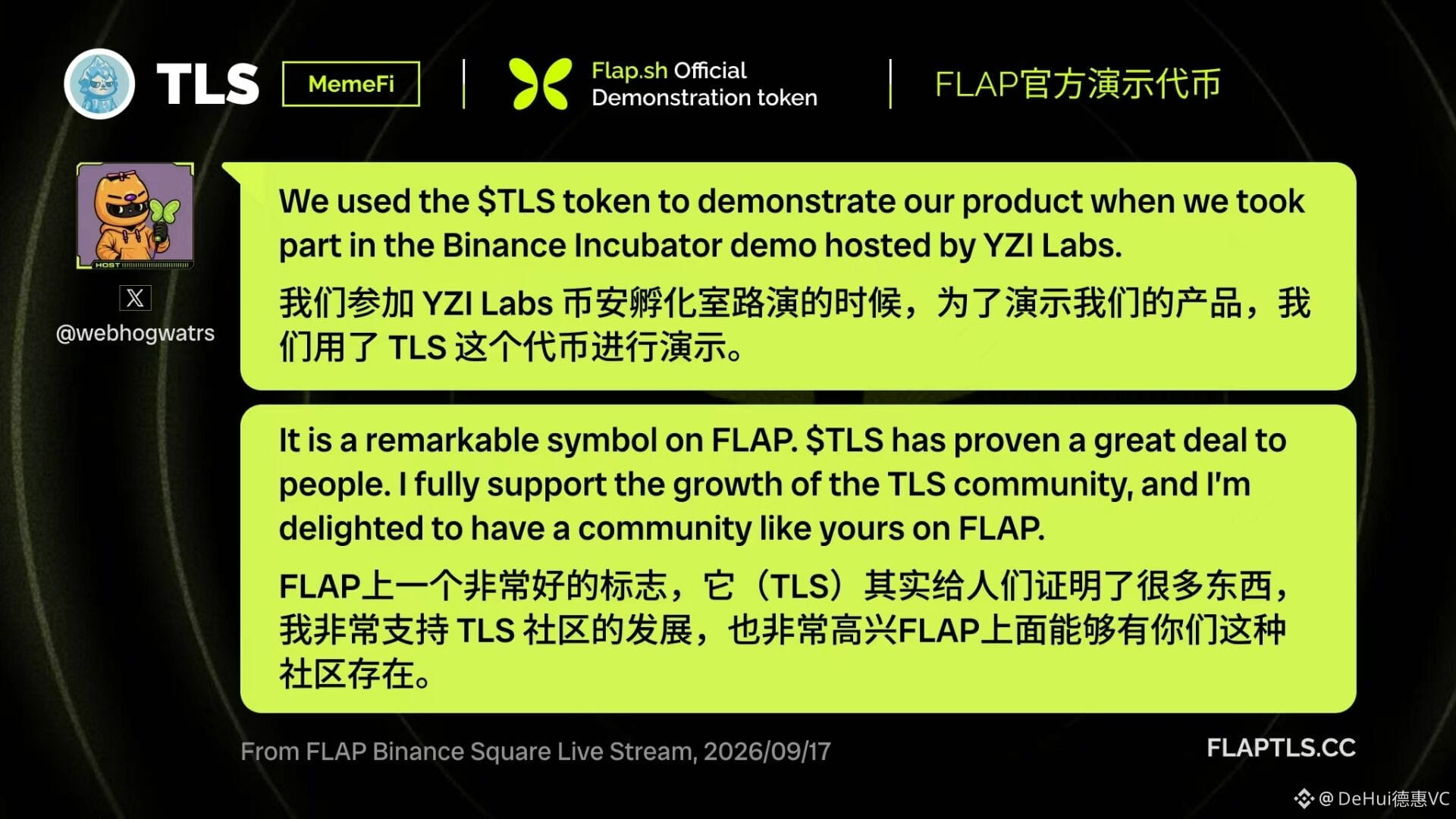 TLS MemeFi

Flap.sh Official
Demonstration token

FLAP官方演示代币

HOST

@webhogwatrs

We used the $TLS token to demonstrate our product when we took part in the Binance Incubator demo hosted by YZI Labs.

我们参加YZI Labs币安孵化室路演的时候，为了演示我们的产品，我们用了TLS这个代币进行演示。

It is a remarkable symbol on FLAP. $TLS has proven a great deal to people. I fully support the growth of the TLS community, and I'm delighted to have a community like yours on FLAP.

FLAP上一个非常好的标志，它（TLS）其实给人们证明了很多东西，我非常支持TLS社区的发展，也非常高兴FLAP上面能够有你们这种社区存在。

From FLAP Binance Square Live Stream, 2026/09/17

FLAPTLS.CC

@ DeHui德惠VC